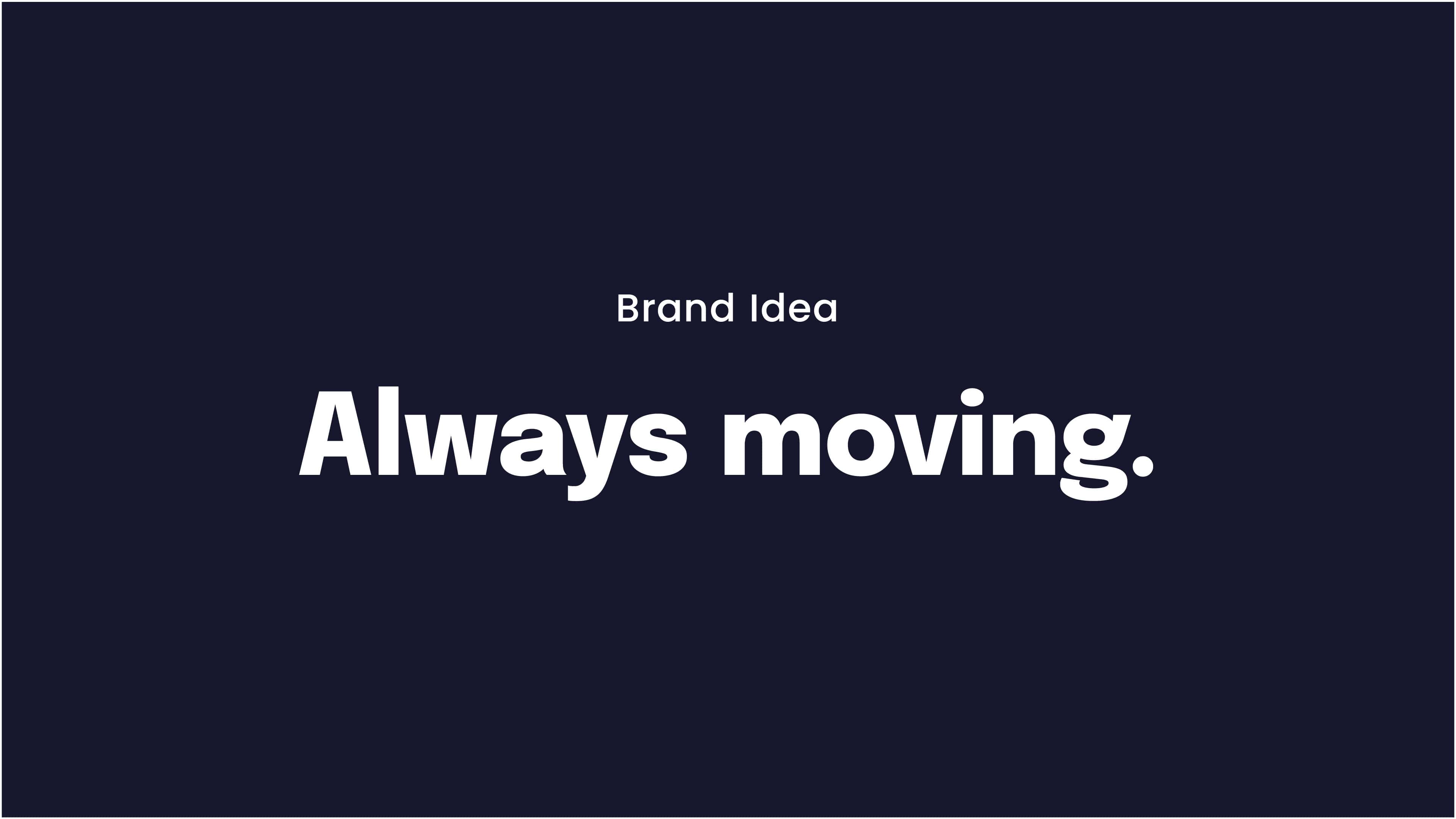 Brand Idea

Always moving.